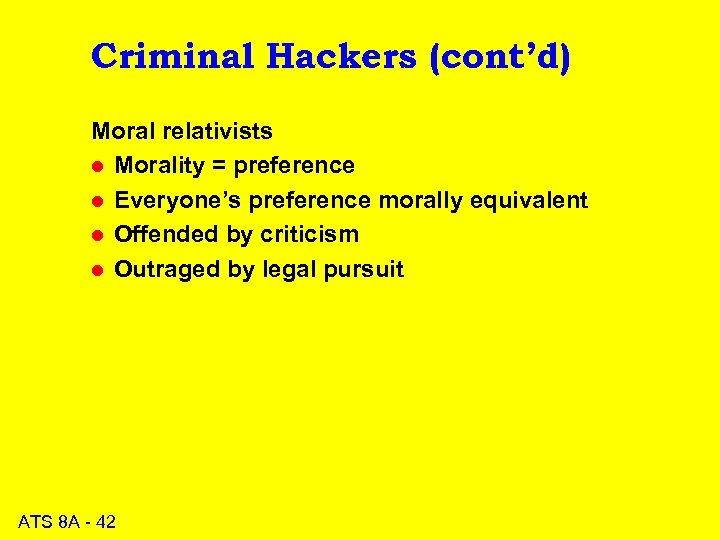 Criminal Hackers (cont’d)

Moral relativists

- Morality = preference
- Everyone’s preference morally equivalent
- Offended by criticism
- Outraged by legal pursuit

ATS 8A - 42